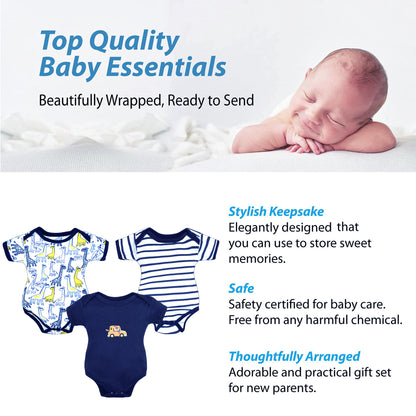 Top Quality Baby Essentials

Beautifully Wrapped, Ready to Send

Stylish Keepsake
Elegantly designed that you can use to store sweet memories.

Safe
Safety certified for baby care. Free from any harmful chemical.

Thoughtfully Arranged
Adorable and practical gift set for new parents.